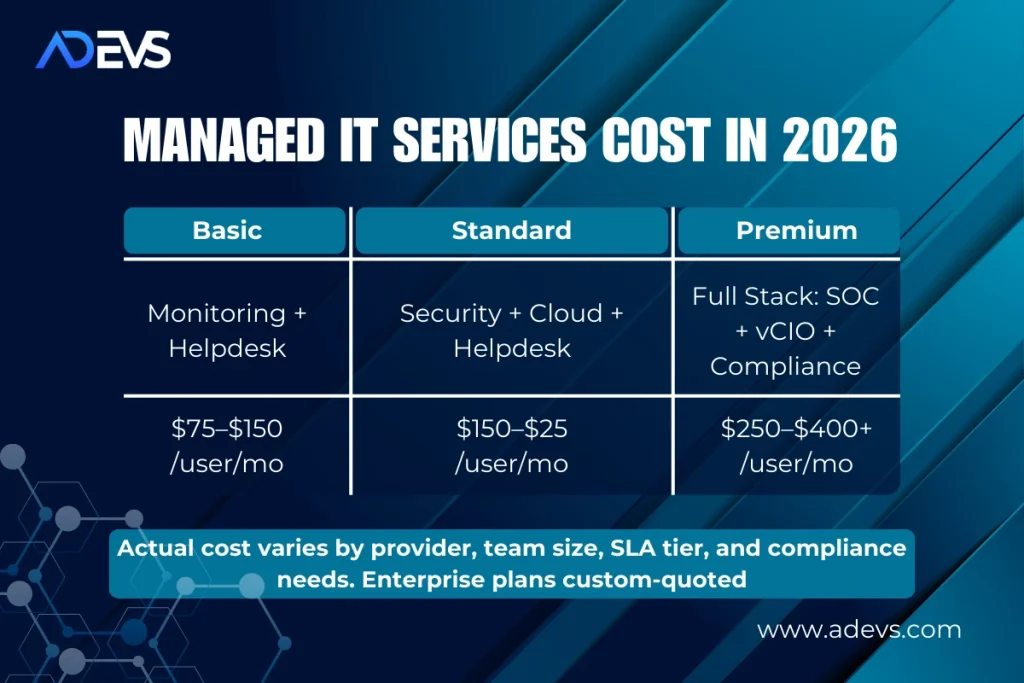 ADEVS

MANAGED IT SERVICES COST IN 2026

| Basic | Standard | Premium |
|---|---|---|
| Monitoring + Helpdesk | Security + Cloud + Helpdesk | Full Stack: SOC + vCIO + Compliance |
| \$75–\$150 /user/mo | \$150–\$25 /user/mo | \$250–\$400+ /user/mo |

Actual cost varies by provider, team size, SLA tier, and compliance needs. Enterprise plans custom-quoted

www.adevs.com